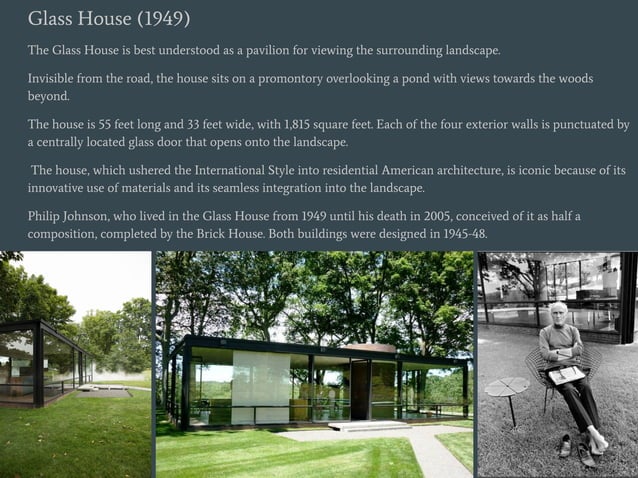 Glass House (1949)

The Glass House is best understood as a pavilion for viewing the surrounding landscape.

Invisible from the road, the house sits on a promontory overlooking a pond with views towards the woods beyond.

The house is 55 feet long and 33 feet wide, with 1,815 square feet. Each of the four exterior walls is punctuated by a centrally located glass door that opens onto the landscape.

The house, which ushered the International Style into residential American architecture, is iconic because of its innovative use of materials and its seamless integration into the landscape.

Philip Johnson, who lived in the Glass House from 1949 until his death in 2005, conceived of it as half a composition, completed by the Brick House. Both buildings were designed in 1945-48.